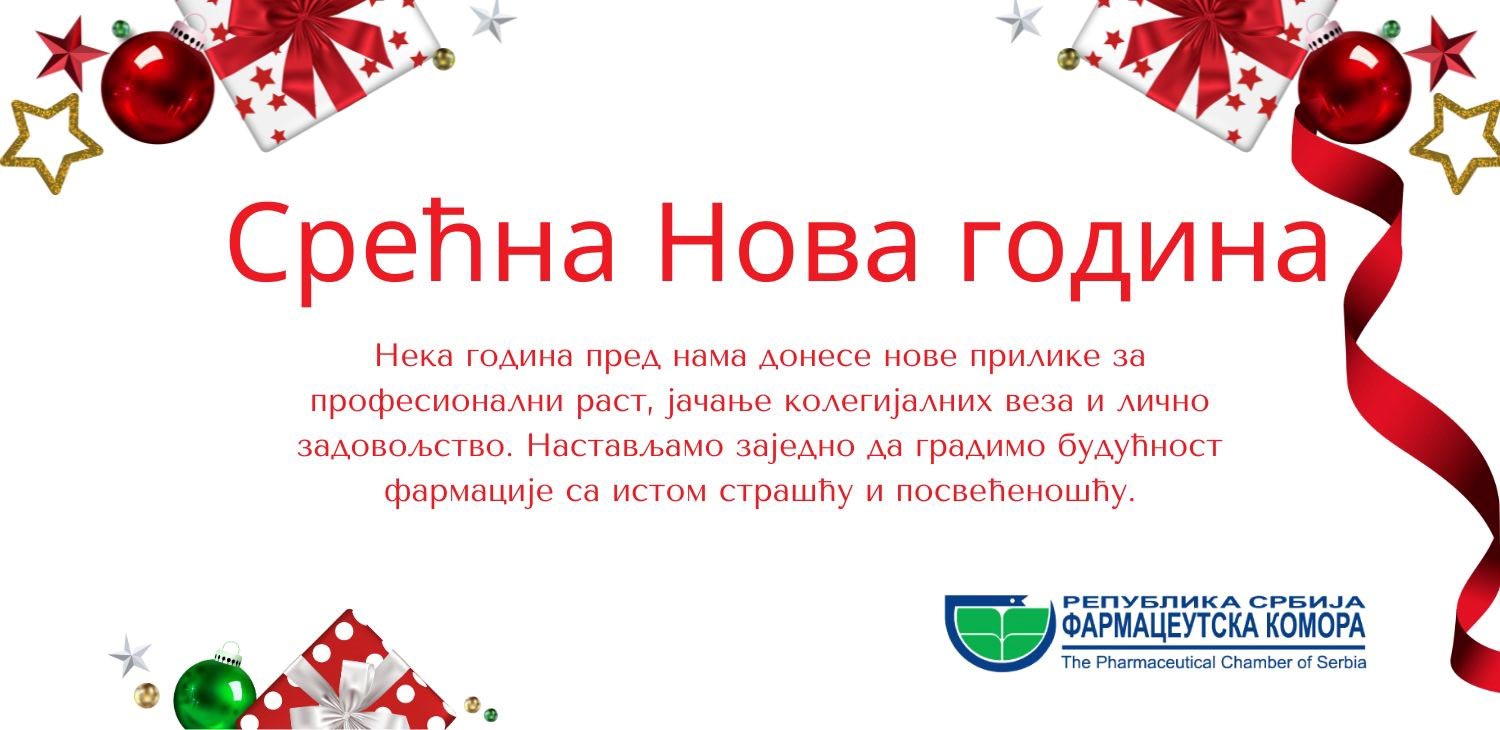 Срећна Нова година

Нека година пред нама донесе нове прилике за професионални раст, јачање колегијалних веза и лично задовољство. Настављамо заједно да градимо будућност фармације са истом страшћу и посвећеношћу.

РЕПУБЛИКА СРБИЈА
ФАРМАЦЕУТСКА КОМОРА
The Pharmaceutical Chamber of Serbia